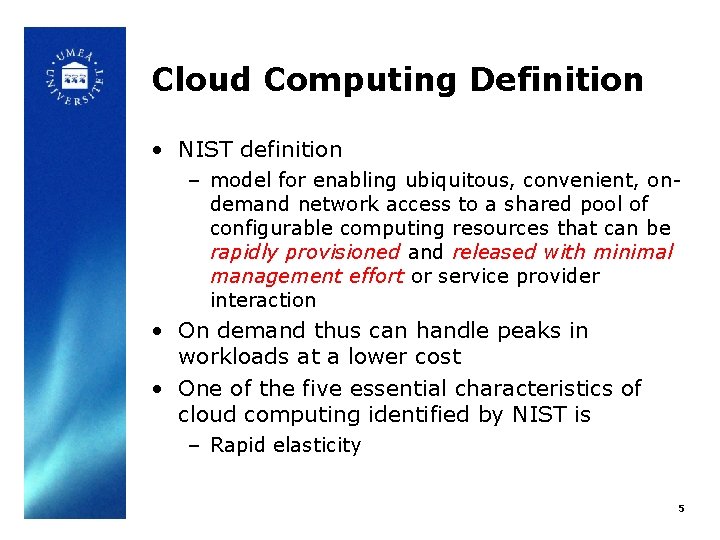 UMEÅ UNIVERSITET

Cloud Computing Definition

• NIST definition
– model for enabling ubiquitous, convenient, on-demand network access to a shared pool of configurable computing resources that can be rapidly provisioned and released with minimal management effort or service provider interaction

• On demand thus can handle peaks in workloads at a lower cost

• One of the five essential characteristics of cloud computing identified by NIST is
– Rapid elasticity

5